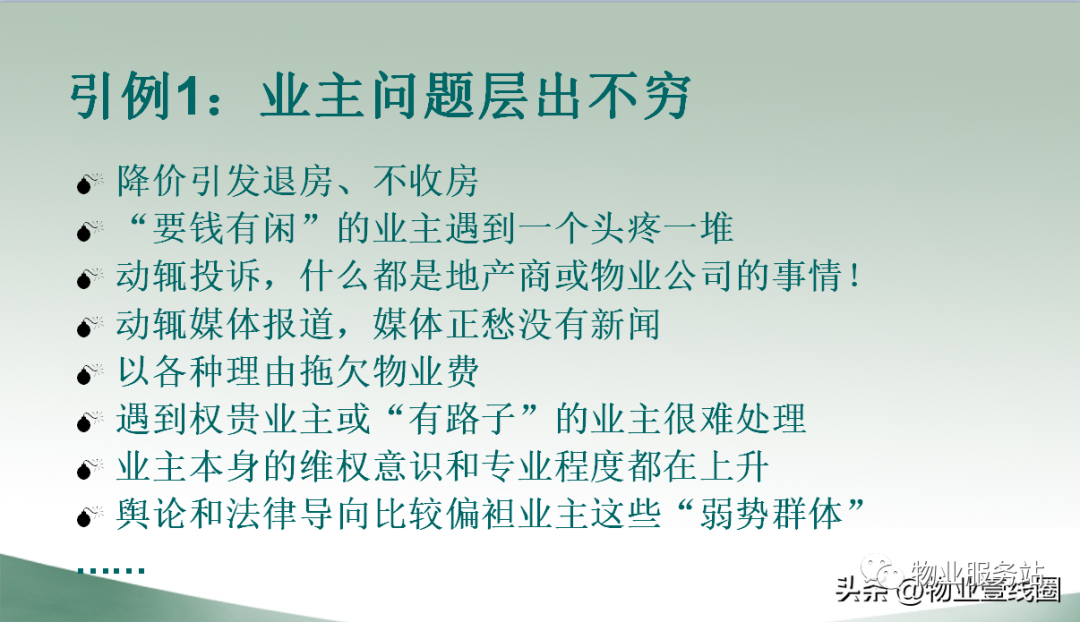 引例1：业主问题层出不穷

降价引发退房、不收房

“要钱有闲”的业主遇到一个头疼一堆

动辄投诉，什么都是地产商或物业公司的事情！

动辄媒体报道，媒体正愁没有新闻

以各种理由拖欠物业费

遇到权贵业主或“有路子”的业主很难处理

业主本身的维权意识和专业程度都在上升

舆论和法律导向比较偏袒业主这些“弱势群体”

……

物业服务站

头条 @物业壹线圈